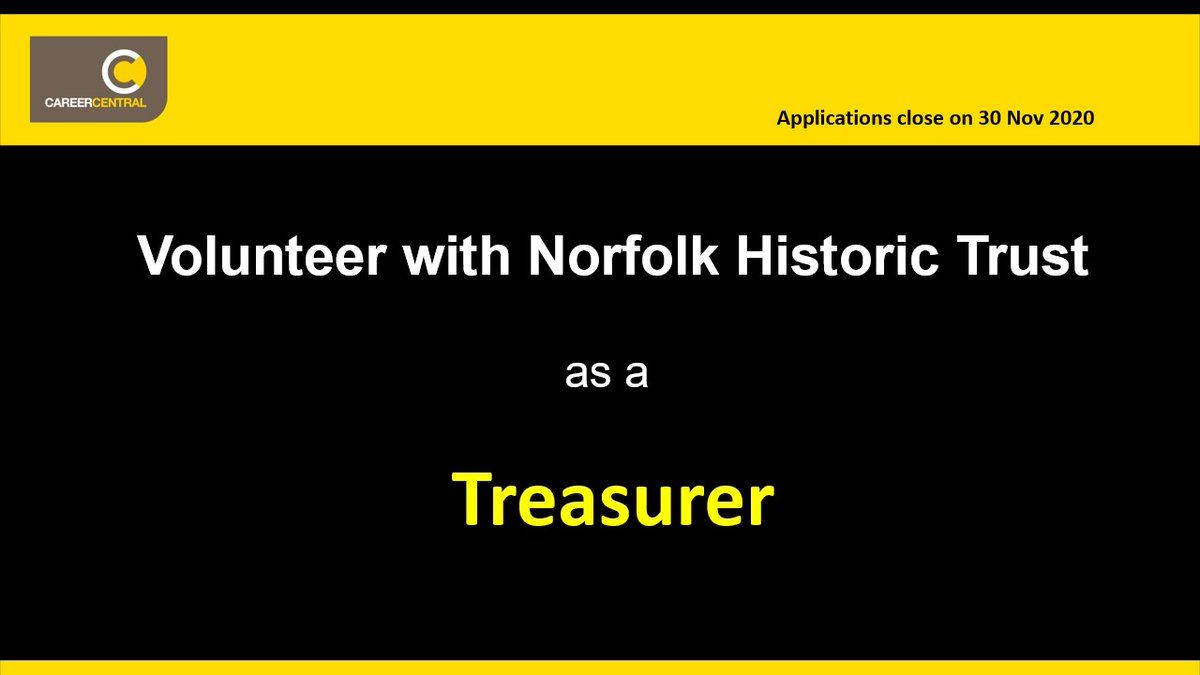 CAREERCENTRAL

Applications close on 30 Nov 2020

Volunteer with Norfolk Historic Trust

as a

Treasurer